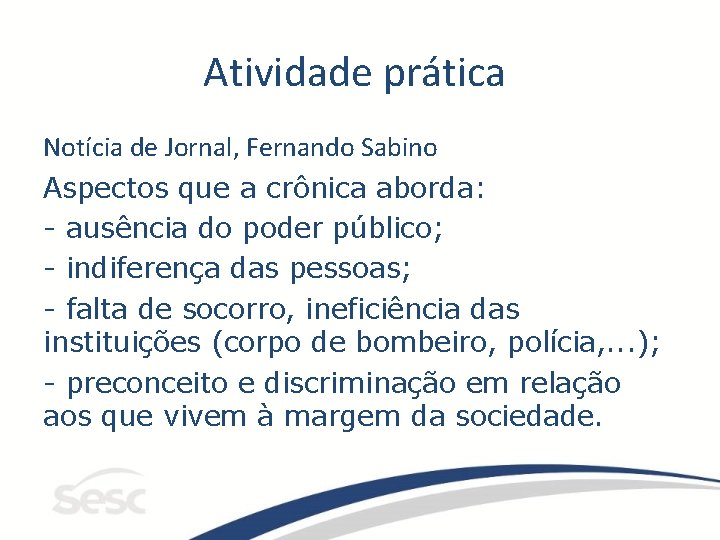 Atividade prática

Notícia de Jornal, Fernando Sabino

Aspectos que a crônica aborda:
- ausência do poder público;
- indiferença das pessoas;
- falta de socorro, ineficiência das instituições (corpo de bombeiro, polícia,...);
- preconceito e discriminação em relação aos que vivem à margem da sociedade.

sesc